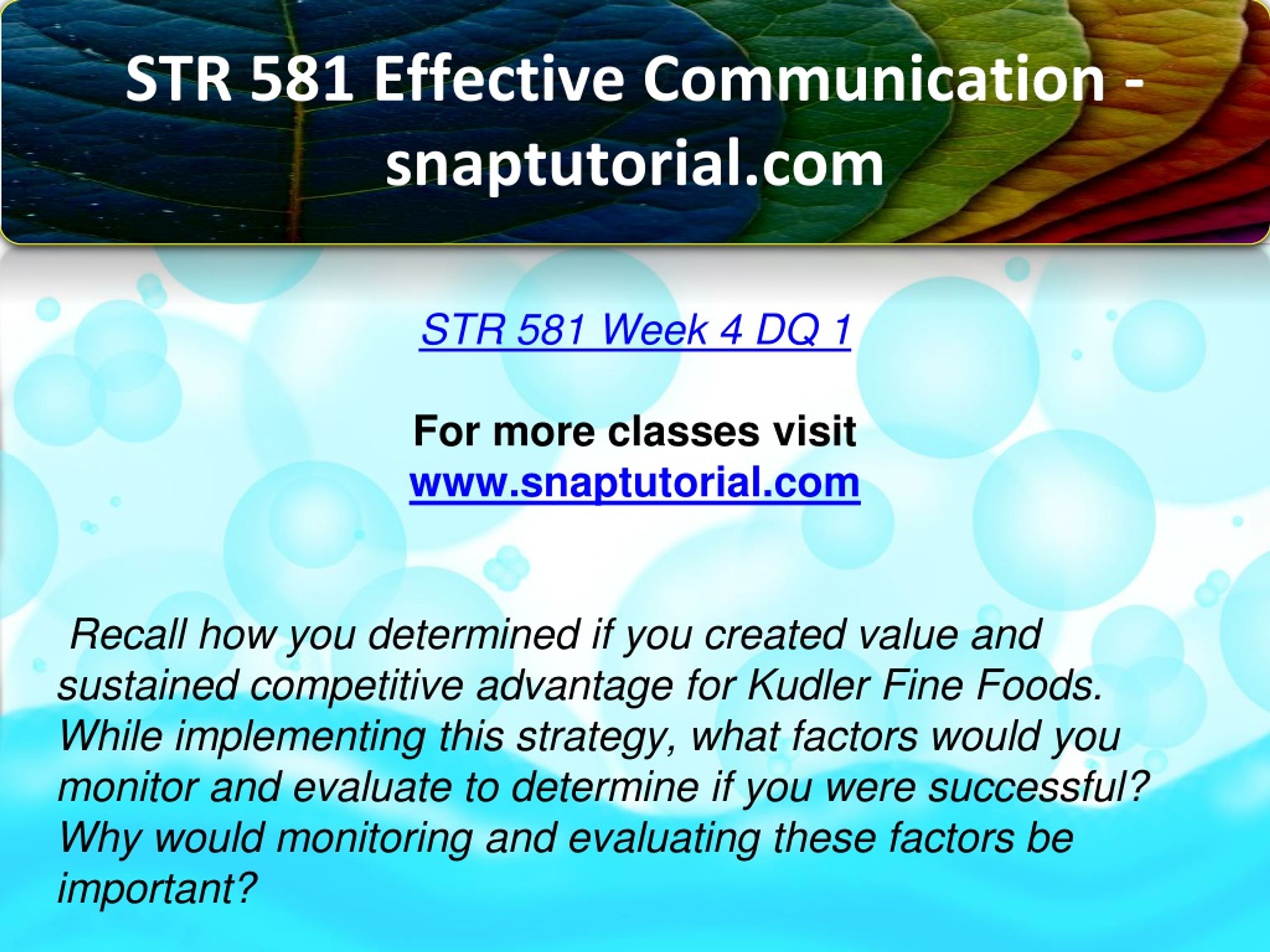 STR 581 Effective Communication - snaptutorial.com

STR 581 Week 4 DQ 1

For more classes visit
www.snaptutorial.com

Recall how you determined if you created value and sustained competitive advantage for Kudler Fine Foods. While implementing this strategy, what factors would you monitor and evaluate to determine if you were successful? Why would monitoring and evaluating these factors be important?